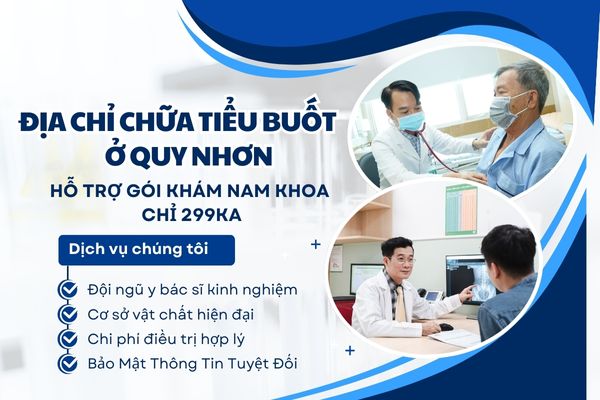 ĐỊA CHỈ CHỮA TIỂU BUỐT Ở QUY NHƠN

HỖ TRỢ GÓI KHÁM NAM KHOA CHỈ 299KA

Dịch vụ chúng tôi

Đội ngũ y bác sĩ kinh nghiệm

Cơ sở vật chất hiện đại

Chi phí điều trị hợp lý

Bảo Mật Thông Tin Tuyệt Đối